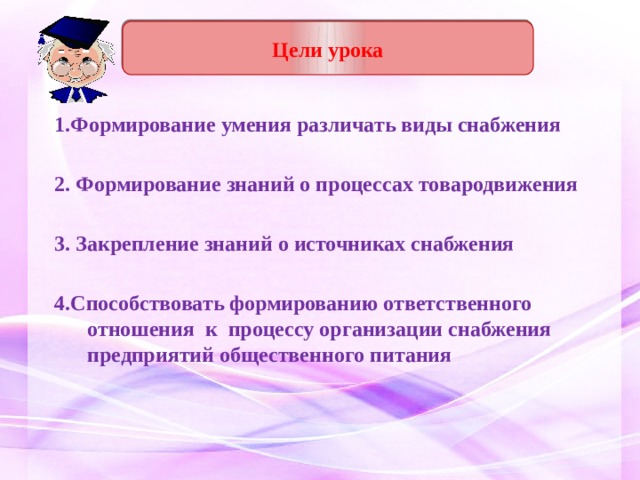 Цели урока

1.Формирование умения различать виды снабжения

2. Формирование знаний о процессах товародвижения

3. Закрепление знаний о источниках снабжения

4.Способствовать формированию ответственного отношения к процессу организации снабжения предприятий общественного питания